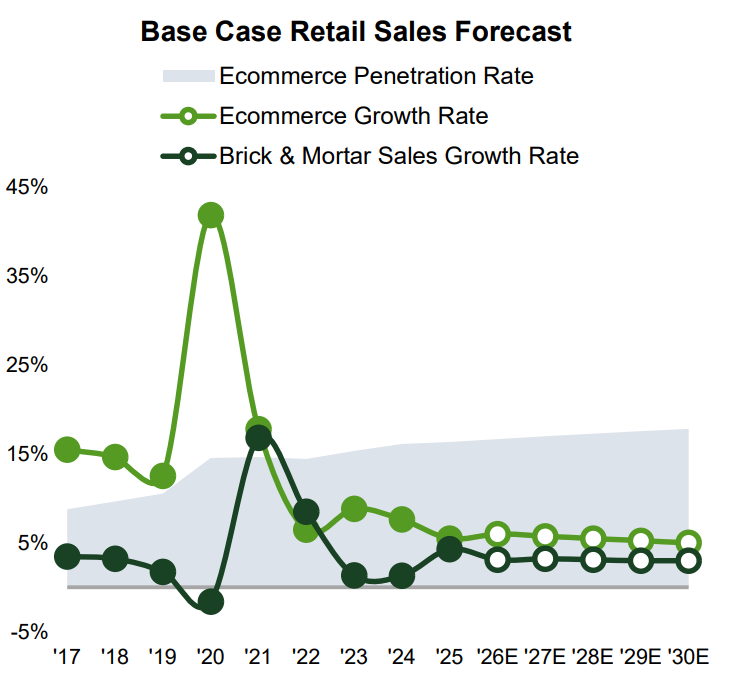 Base Case Retail Sales Forecast

Ecommerce Penetration Rate
Ecommerce Growth Rate
Brick & Mortar Sales Growth Rate

45%
35%
25%
15%
5%
-5%

'17 '18 '19 '20 '21 '22 '23 '24 '25 '26E '27E '28E '29E '30E